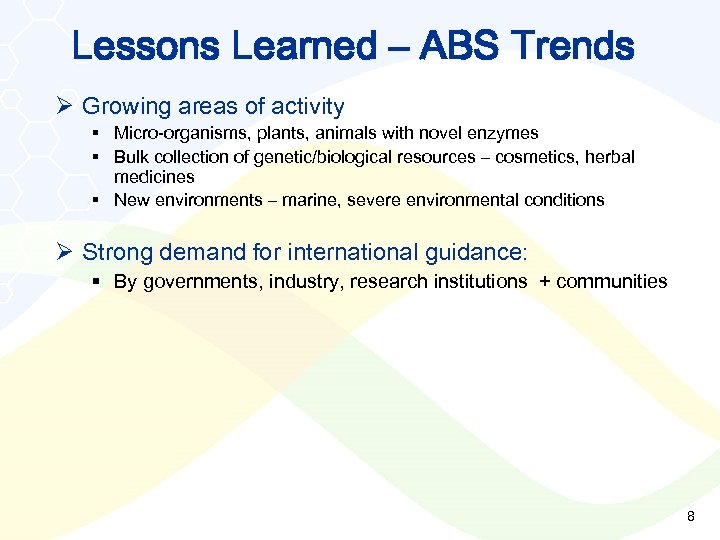 Lessons Learned – ABS Trends

➢ Growing areas of activity

▪ Micro-organisms, plants, animals with novel enzymes

▪ Bulk collection of genetic/biological resources – cosmetics, herbal medicines

▪ New environments – marine, severe environmental conditions

➢ Strong demand for international guidance:

▪ By governments, industry, research institutions + communities

8